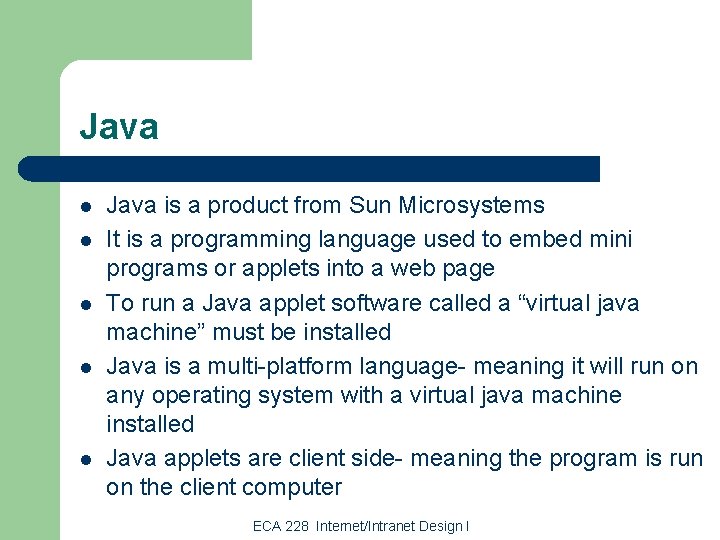 Java

- Java is a product from Sun Microsystems
- It is a programming language used to embed mini programs or applets into a web page
- To run a Java applet software called a “virtual java machine” must be installed
- Java is a multi-platform language- meaning it will run on any operating system with a virtual java machine installed
- Java applets are client side- meaning the program is run on the client computer

ECA 228 Internet/Intranet Design I